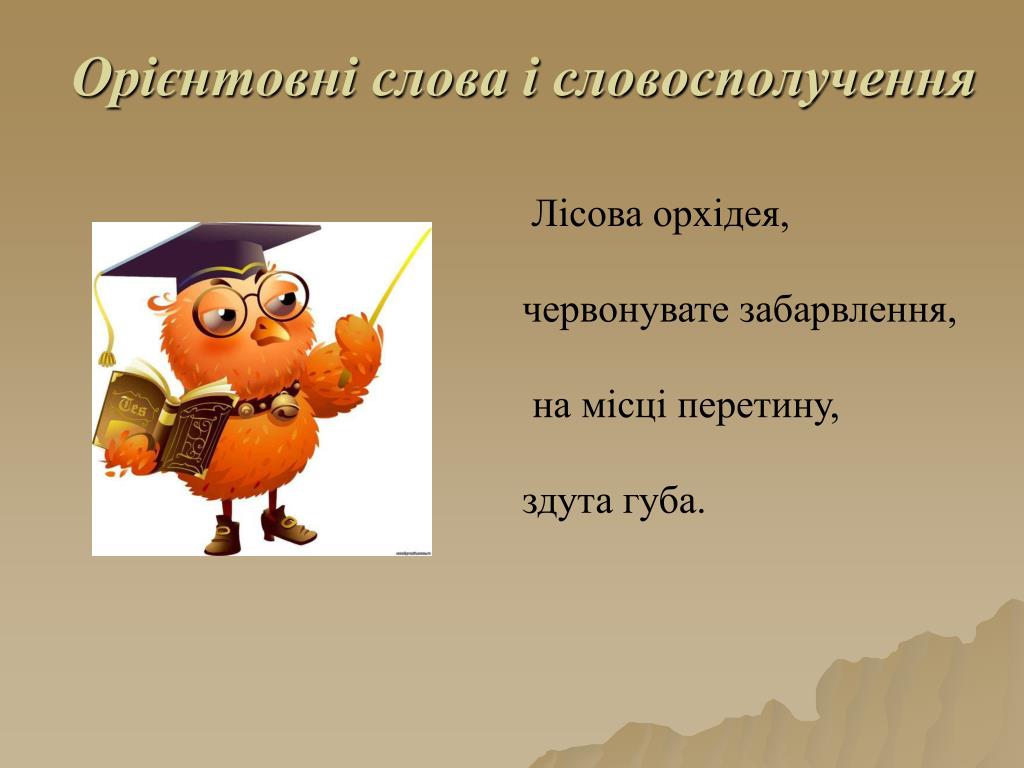 Орієнтовні слова і словосполучення

Лісова орхідея,

червонувате забарвлення,

на місці перетину,

здута губа.